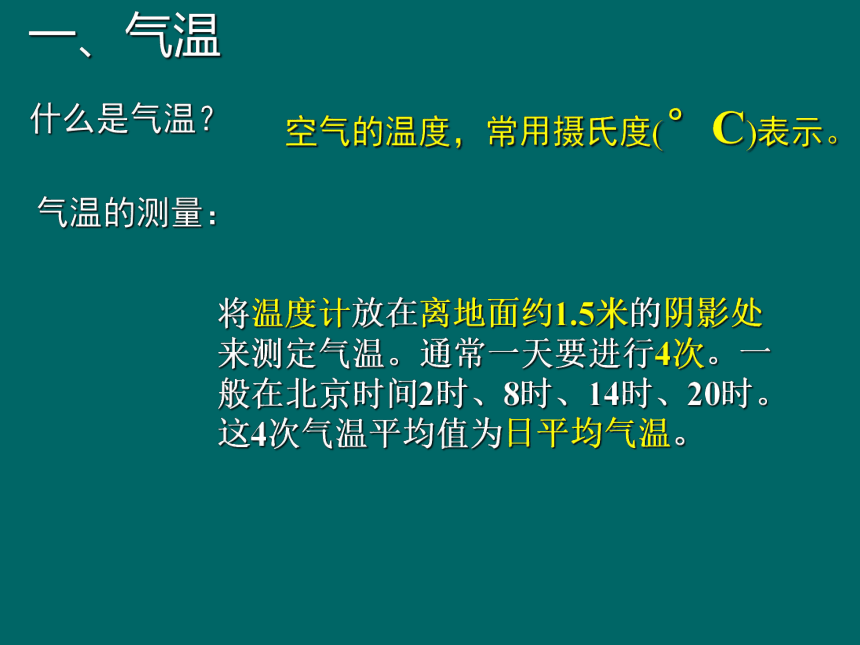 一、气温

什么是气温？

空气的温度，常用摄氏度(°C)表示。

气温的测量：

将温度计放在离地面约1.5米的阴影处来测定气温。通常一天要进行4次。一般在北京时间2时、8时、14时、20时。这4次气温平均值为日平均气温。